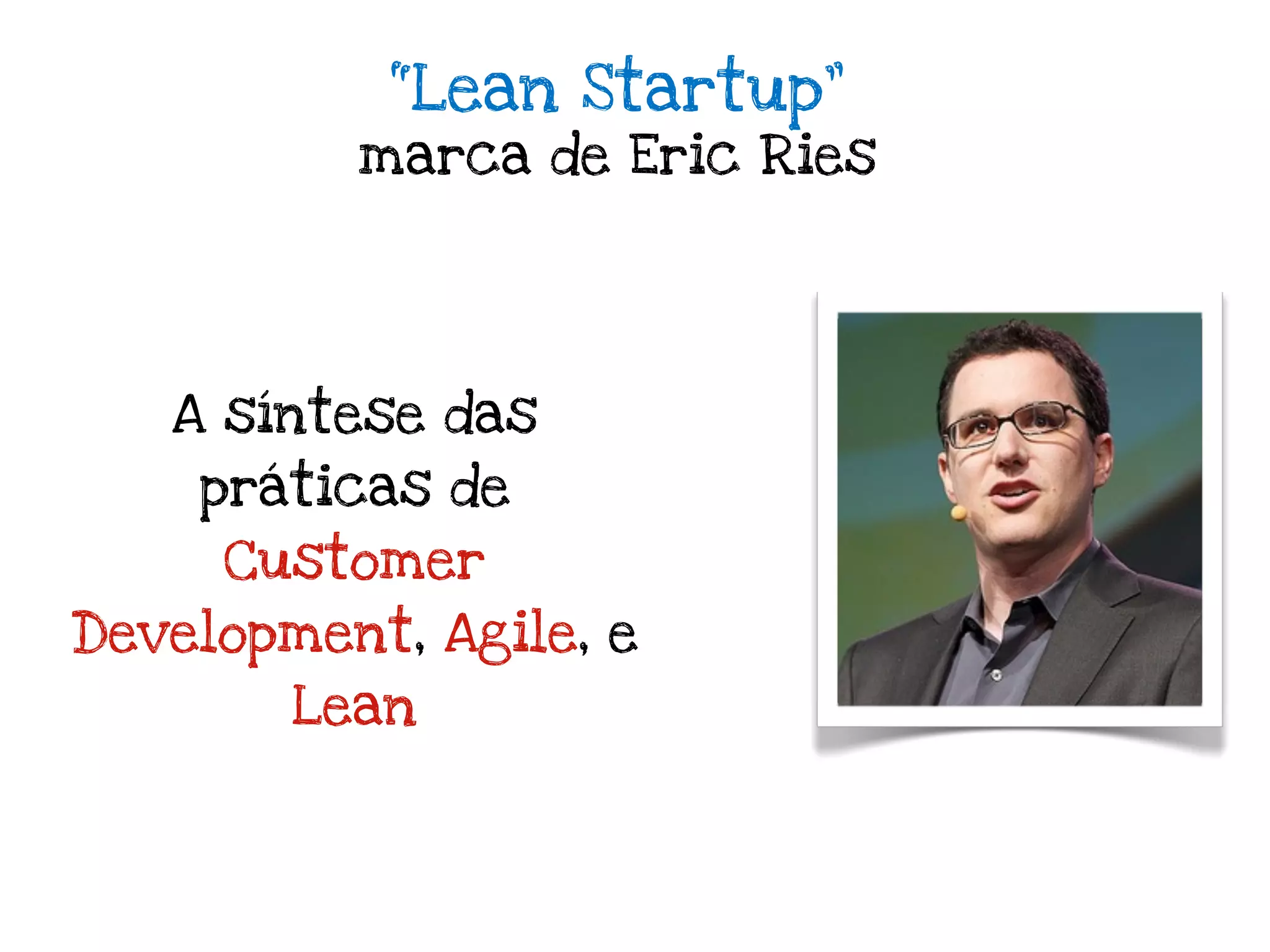 "Lean Startup"
marca de Eric Ries

A síntese das práticas de Customer Development, Agile, e Lean